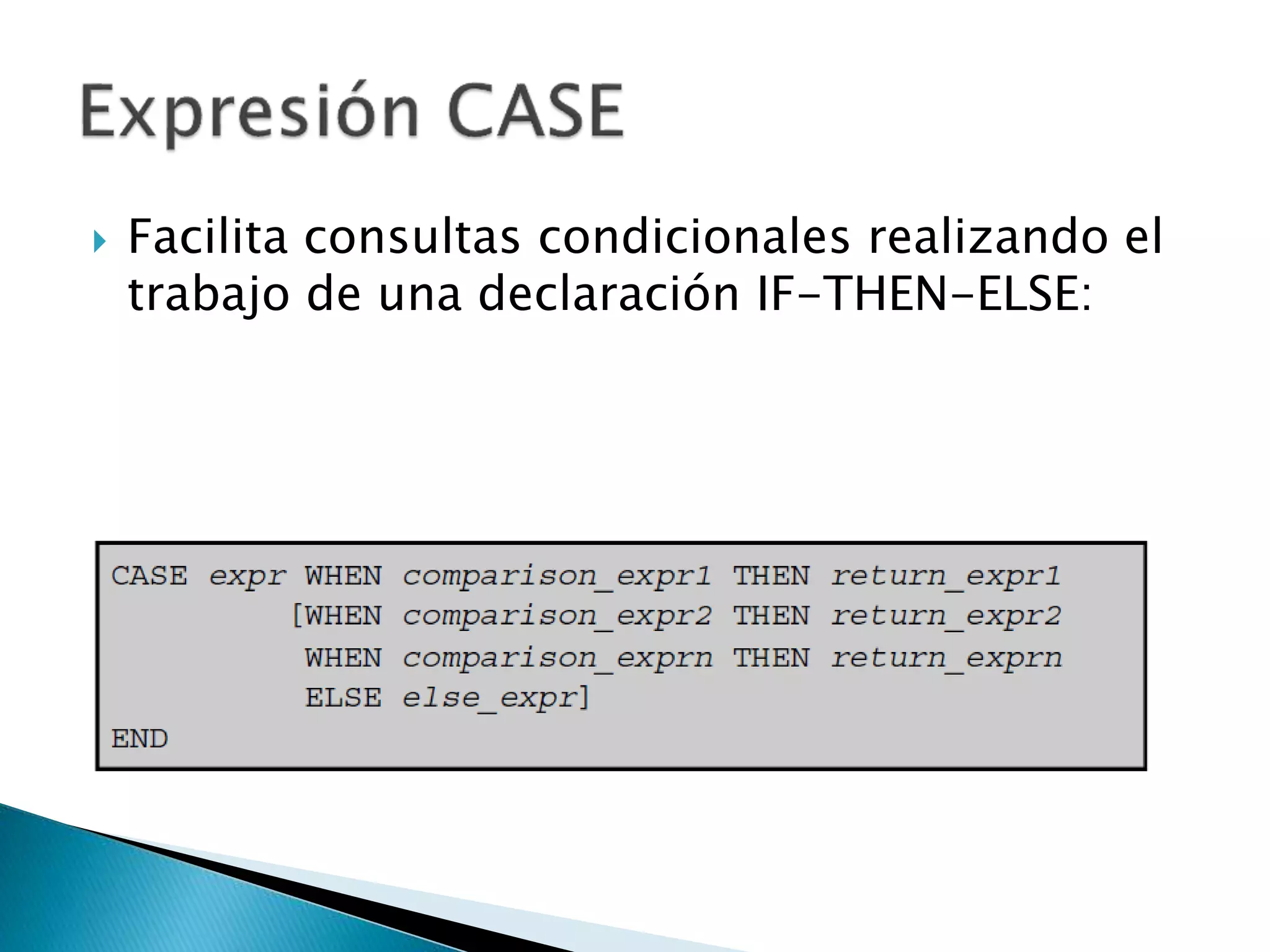 Expresión CASE

Facilita consultas condicionales realizando el trabajo de una declaración IF-THEN-ELSE:

CASE expr WHEN comparison_expr1 THEN return_expr1
         [WHEN comparison_expr2 THEN return_expr2
          WHEN comparison_exprn THEN return_exprn
          ELSE else_expr]
END